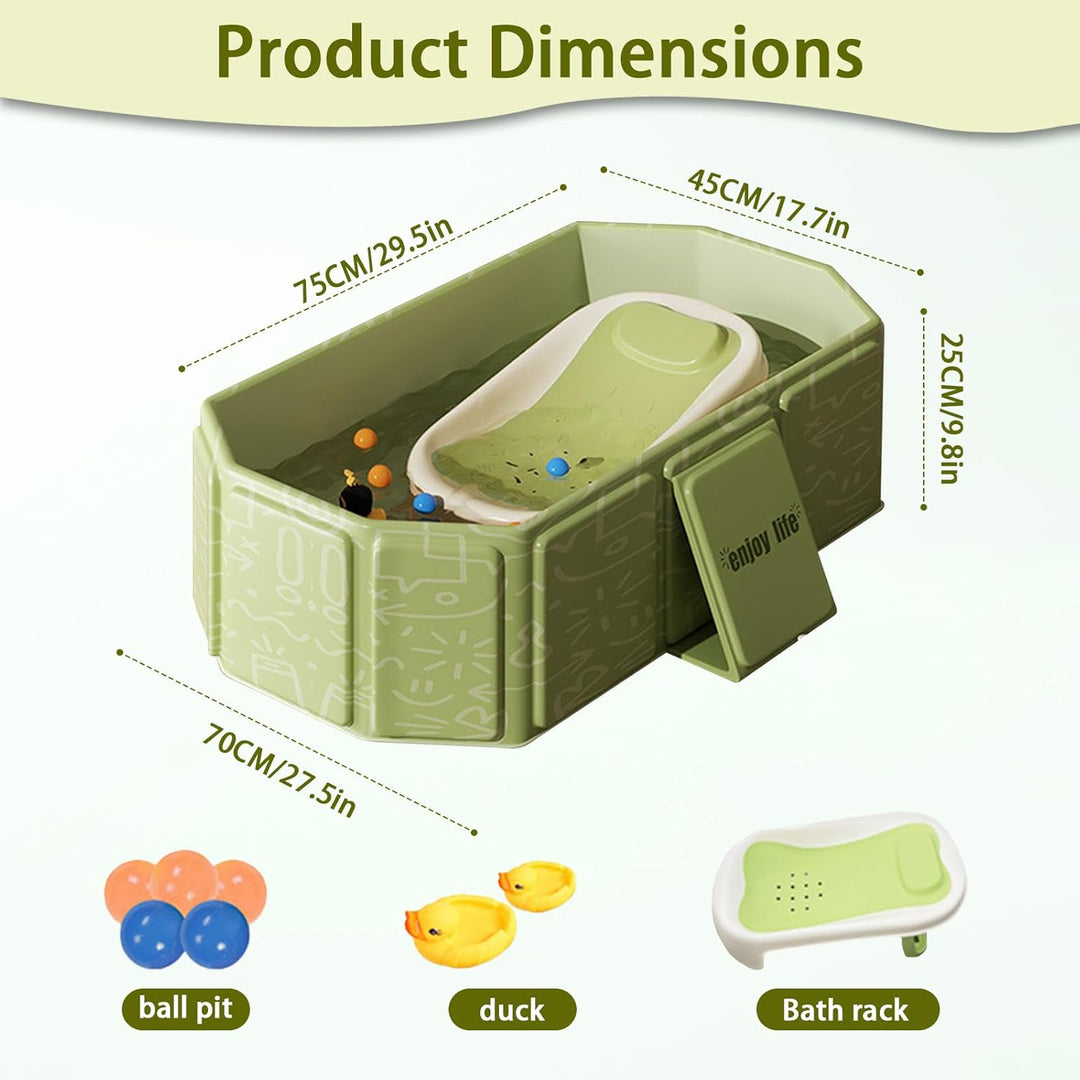 Product Dimensions

75CM/29.5in

45CM/17.7in

25CM/9.8in

enjoy life

70CM/27.5in

ball pit

duck

Bath rack